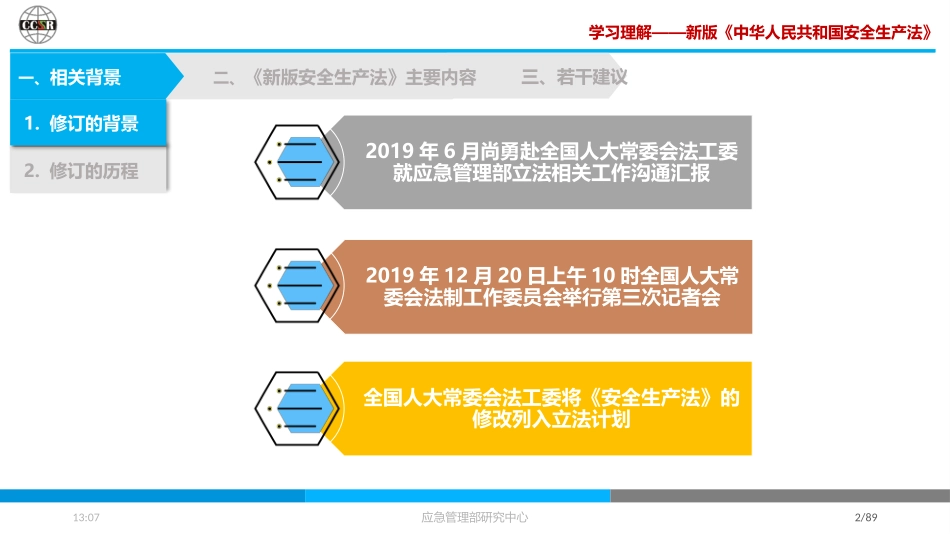 CCSR

学习理解——新版《中华人民共和国安全生产法》

一、相关背景

二、《新版安全生产法》主要内容

三、若干建议

1. 修订的背景

2. 修订的历程

2019 年 6 月尚勇赴全国人大常委会法工委就应急管理部立法相关工作沟通汇报

2019 年 12 月 20 日上午 10 时全国人大常委会法制工作委员会举行第三次记者会

全国人大常委会法工委将《安全生产法》的修改列入立法计划

13:07

应急管理部研究中心

2/89